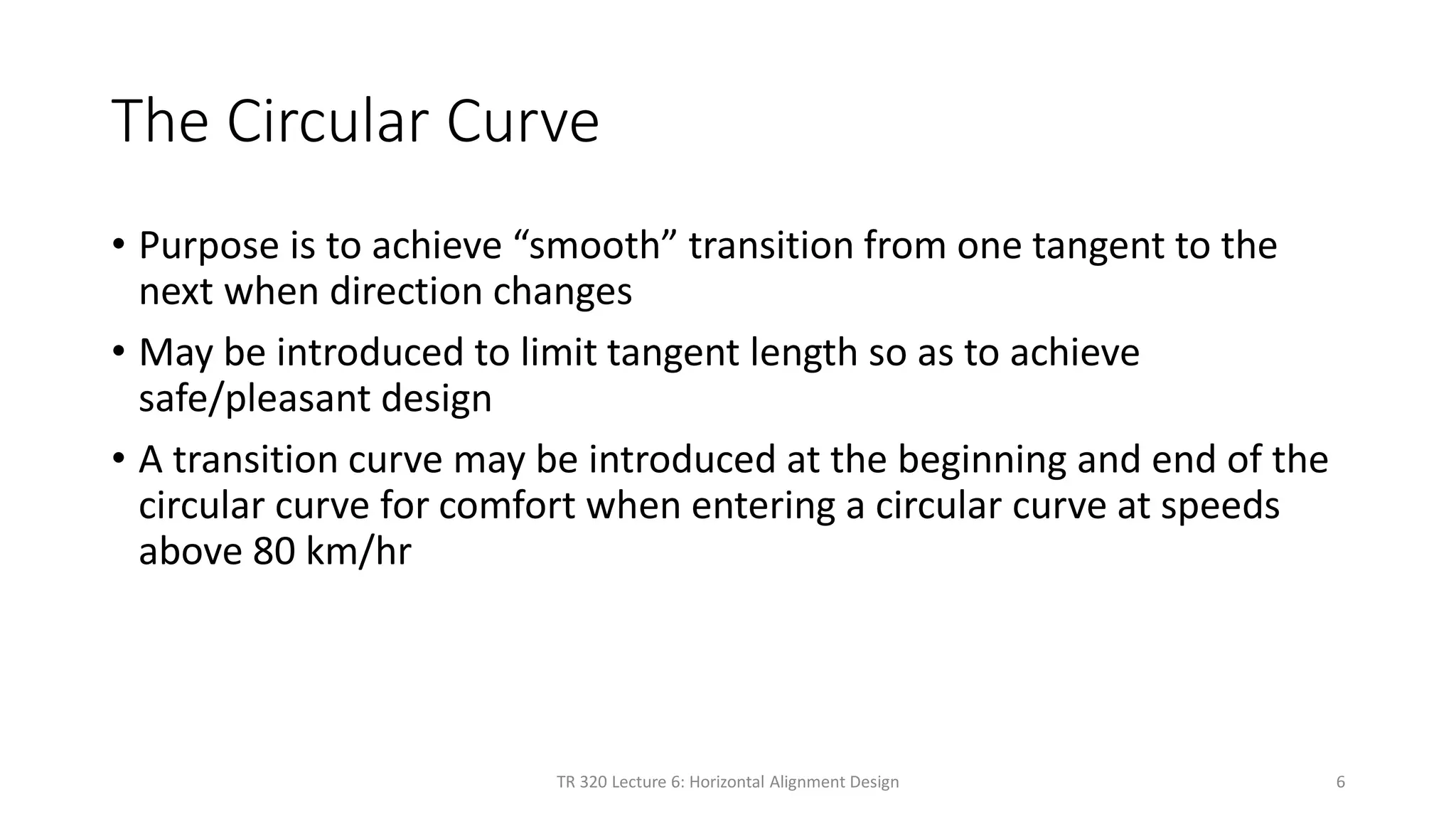 The Circular Curve

• Purpose is to achieve “smooth” transition from one tangent to the next when direction changes

• May be introduced to limit tangent length so as to achieve safe/pleasant design

• A transition curve may be introduced at the beginning and end of the circular curve for comfort when entering a circular curve at speeds above 80 km/hr

TR 320 Lecture 6: Horizontal Alignment Design

6